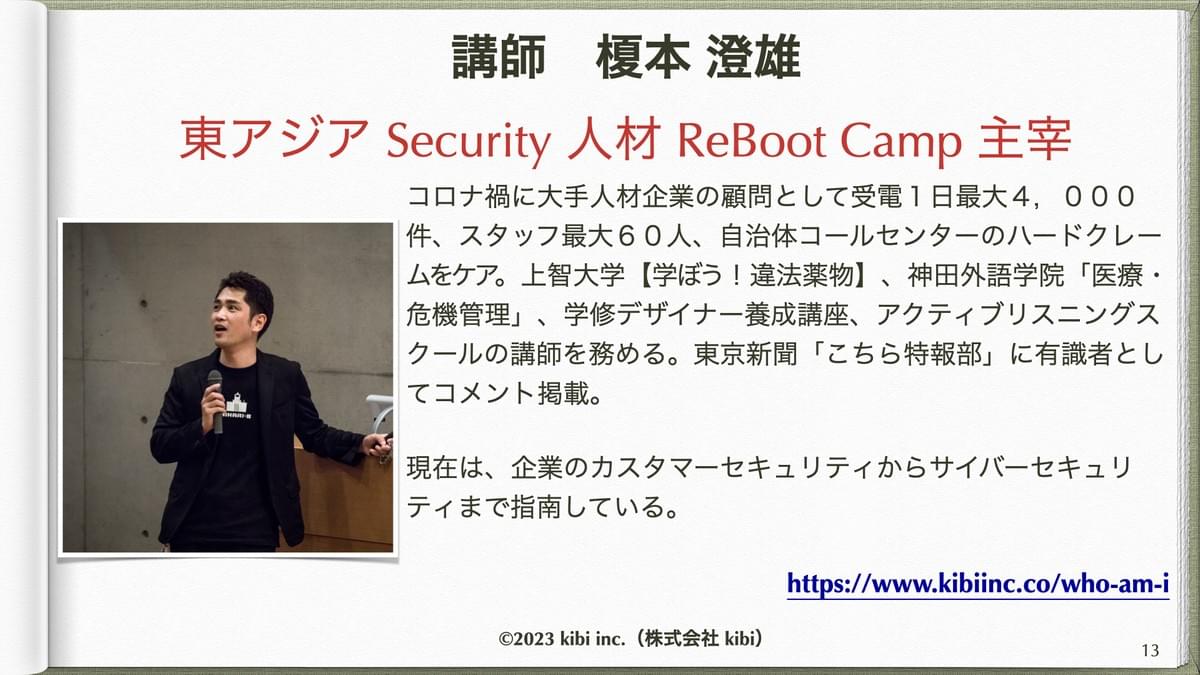 講師　榎本 澄雄

東アジア Security 人材 ReBoot Camp 主宰

コロナ禍に大手人材企業の顧問として受電１日最大４，０００件、スタッフ最大６０人、自治体コールセンターのハードクレームをケア。上智大学【学ぼう！違法薬物】、神田外語学院「医療・危機管理」、学修デザイナー養成講座、アクティブリスニングスクールの講師を務める。東京新聞「こちら特報部」に有識者としてコメント掲載。

現在は、企業のカスタマーセキュリティからサイバーセキュリティまで指南している。

https://www.kibiinc.co/who-am-i

©2023 kibi inc.（株式会社 kibi）

13